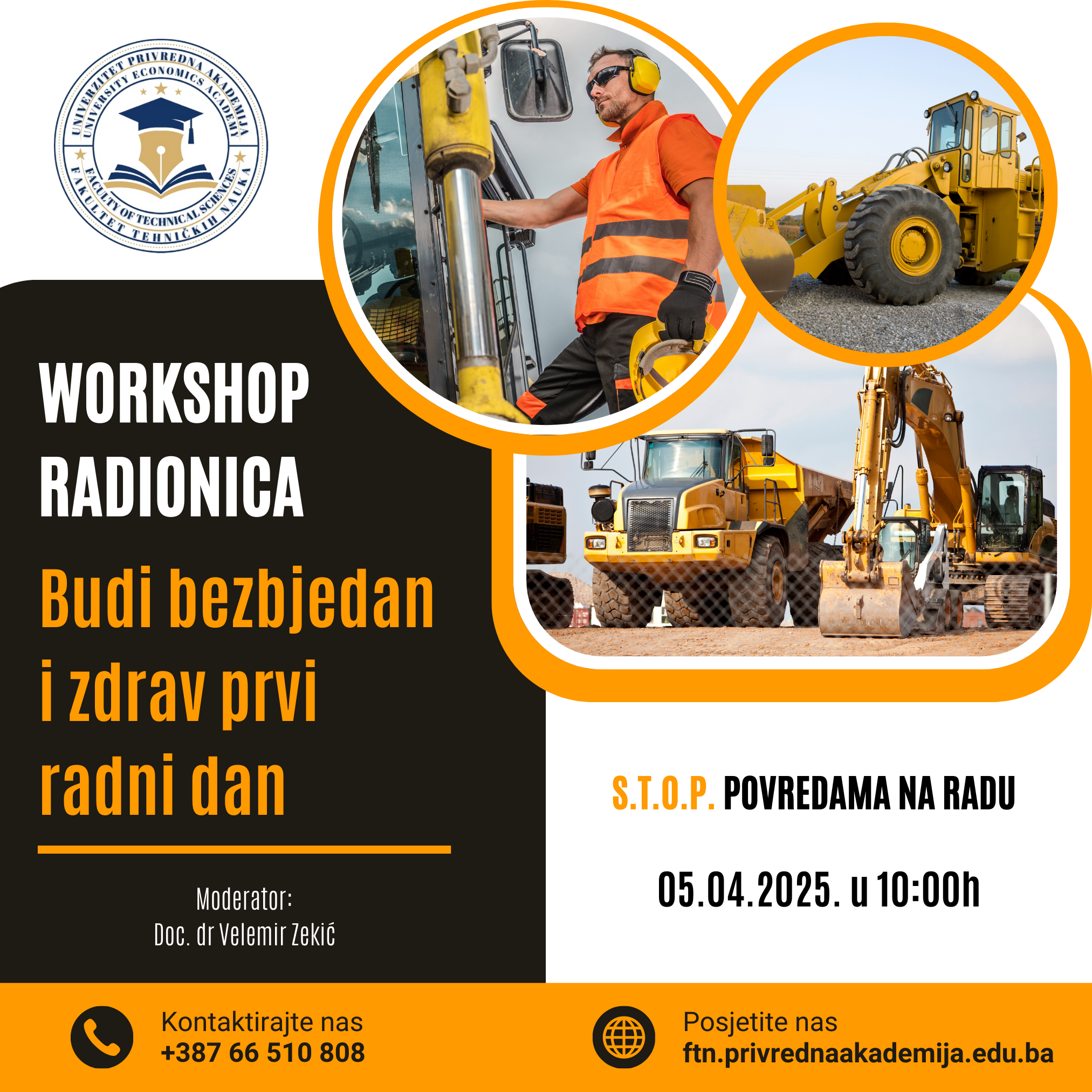 UNIVERZITET PRIVREDNA AKADEMIJA
UNIVERSITY ECONOMICS ACADEMY
FACULTY OF TECHNICAL SCIENCES
FAKULTET TEHNIČKIH NAUKA

WORKSHOP
RADIONICA

Budi bezbjedan i zdrav prvi radni dan

Moderator:
Doc. dr Velemir Zekić

S.T.O.P. POVREDAMA NA RADU

05.04.2025. u 10:00h

Kontaktirajte nas
+387 66 510 808

Posjetite nas
ftn.privrednaakademija.edu.ba